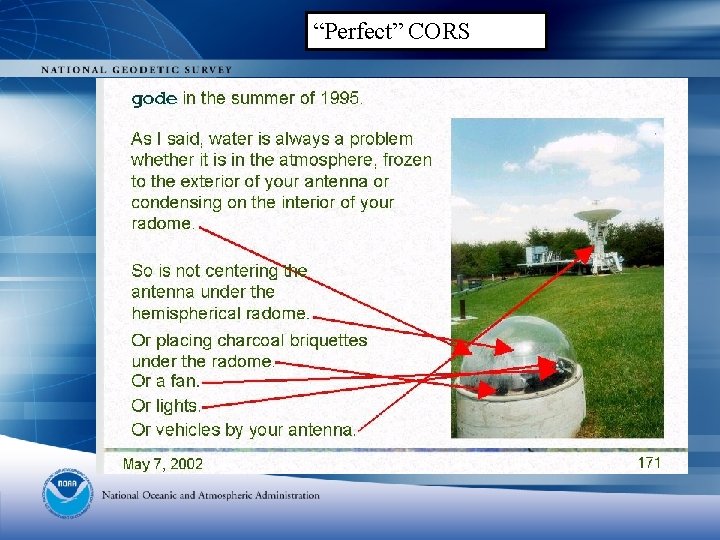 “Perfect” CORS

NATIONAL GEODETIC SURVEY

gode in the summer of 1995.

As I said, water is always a problem whether it is in the atmosphere, frozen to the exterior of your antenna or condensing on the interior of your radome.

So is not centering the antenna under the hemispherical radome.

Or placing charcoal briquettes under the radome.

Or a fan.

Or lights.

Or vehicles by your antenna.

May 7, 2002

171

NOAA

National Oceanic and Atmospheric Administration